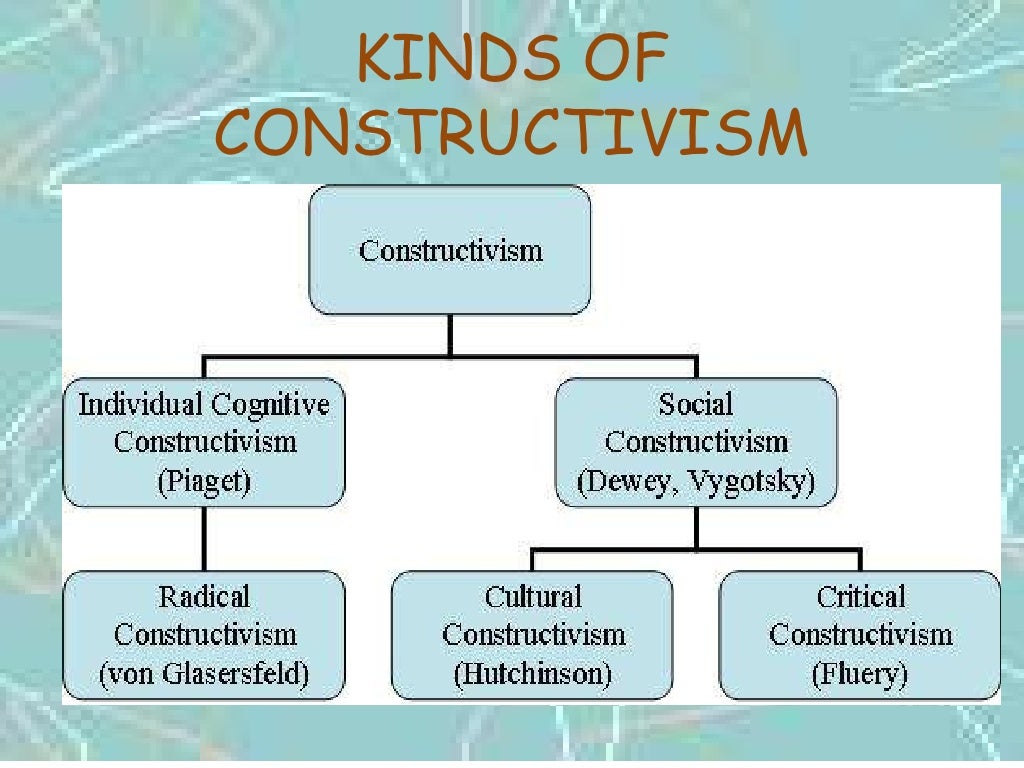 KINDS OF CONSTRUCTIVISM

Constructivism

Individual Cognitive Constructivism (Piaget)

Social Constructivism (Dewey, Vygotsky)

Radical Constructivism (von Glasersfeld)

Cultural Constructivism (Hutchinson)

Critical Constructivism (Fluery)